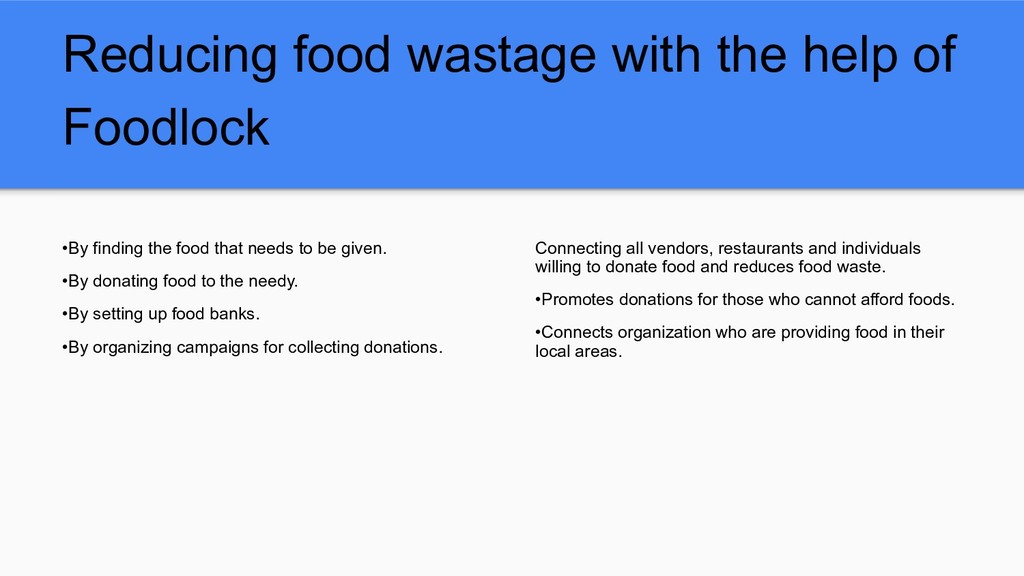 Reducing food wastage with the help of Foodlock

•By finding the food that needs to be given.

•By donating food to the needy.

•By setting up food banks.

•By organizing campaigns for collecting donations.

Connecting all vendors, restaurants and individuals willing to donate food and reduces food waste.

•Promotes donations for those who cannot afford foods.

•Connects organization who are providing food in their local areas.